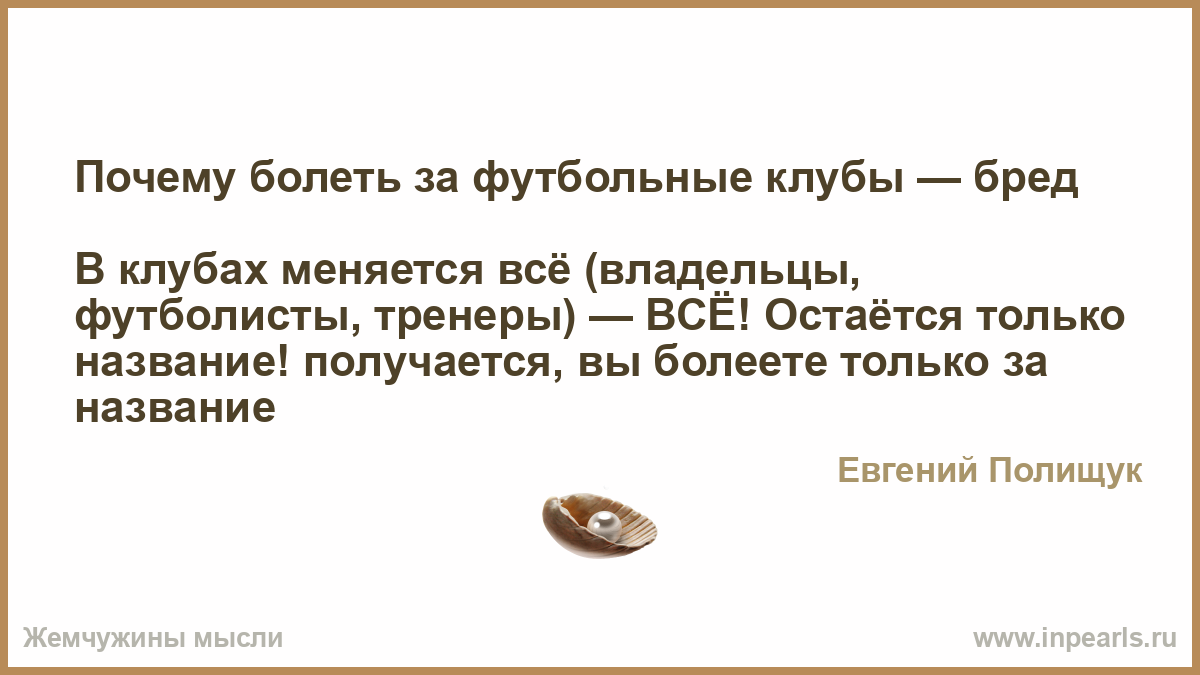 Почему болеть за футбольные клубы — бред

В клубах меняется всё (владельцы, футболисты, тренеры) — ВСЁ! Остаётся только название! получается, вы болеете только за название

Евгений Полищук

Жемчужины мысли

www.inpearls.ru